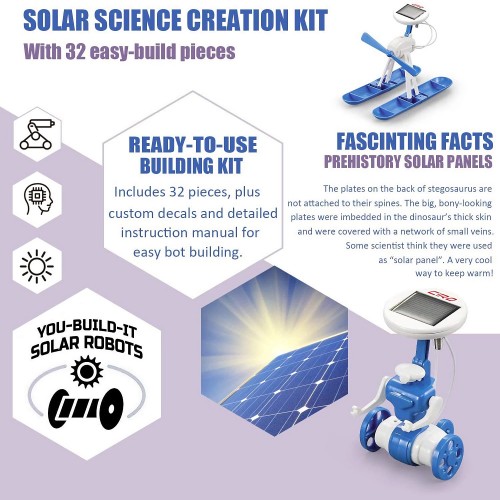 SOLAR SCIENCE CREATION KIT

With 32 easy-build pieces

READY-TO-USE BUILDING KIT

Includes 32 pieces, plus custom decals and detailed instruction manual for easy bot building.

FASCINTING FACTS

PREHISTORY SOLAR PANELS

The plates on the back of stegosaurus are not attached to their spines. The big, bony-looking plates were imbedded in the dinosaur's thick skin and were covered with a network of small veins. Some scientist think they were used as "solar panel". A very cool way to keep warm!

YOU-BUILD-IT SOLAR ROBOTS

CIRO